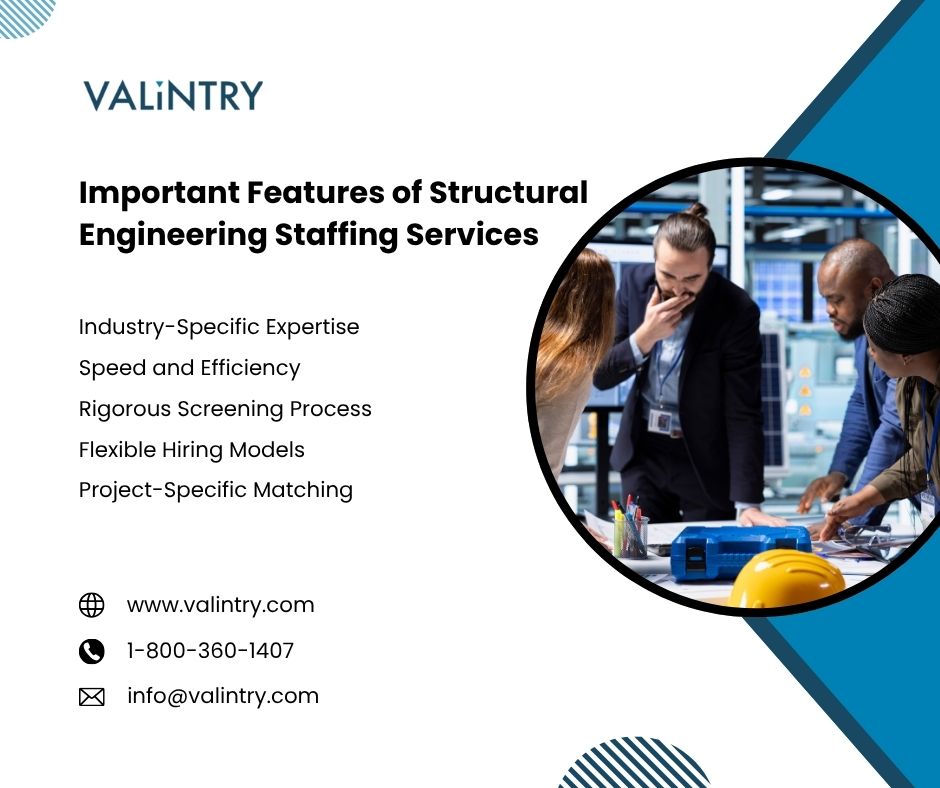 VALiNTRY

Important Features of Structural Engineering Staffing Services

Industry-Specific Expertise
Speed and Efficiency
Rigorous Screening Process
Flexible Hiring Models
Project-Specific Matching

www.valintry.com
1-800-360-1407
info@valintry.com